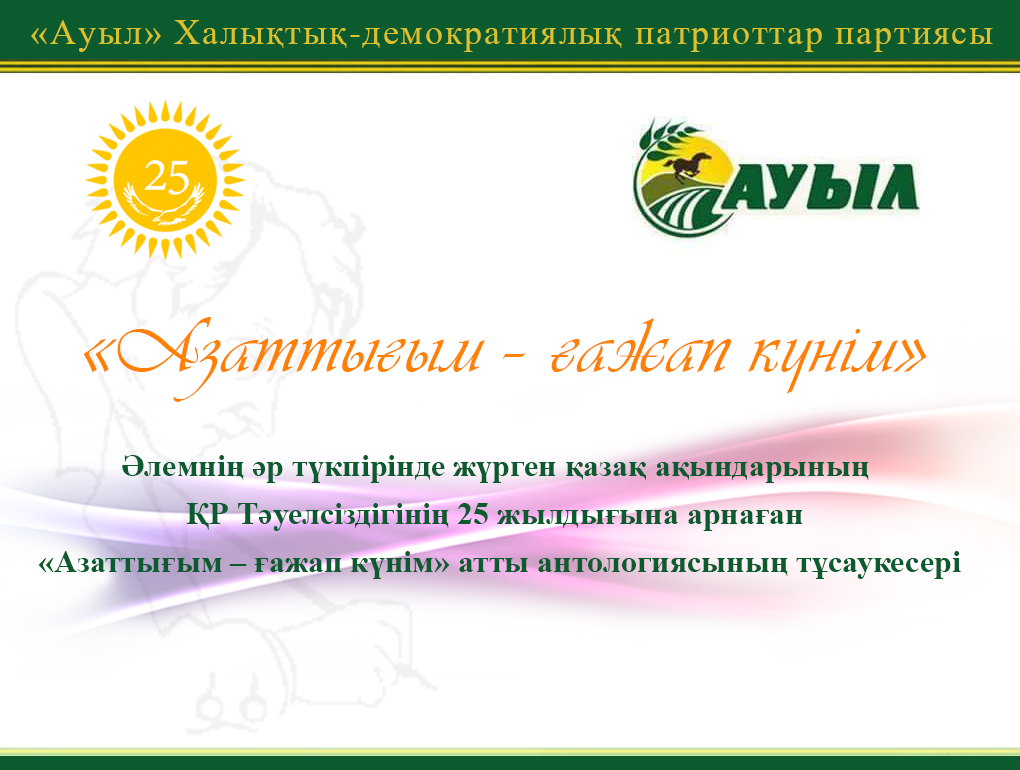 «Ауыл» Халықтық-демократиялық патриоттар партиясы

25

АУЫЛ

«Азаттығым - ғажап күнім»

Әлемнің әр түкпірінде жүрген қазақ ақындарының ҚР Тәуелсіздігінің 25 жылдығына арнаған «Азаттығым – ғажап күнім» атты антологиясының тұсаукесері